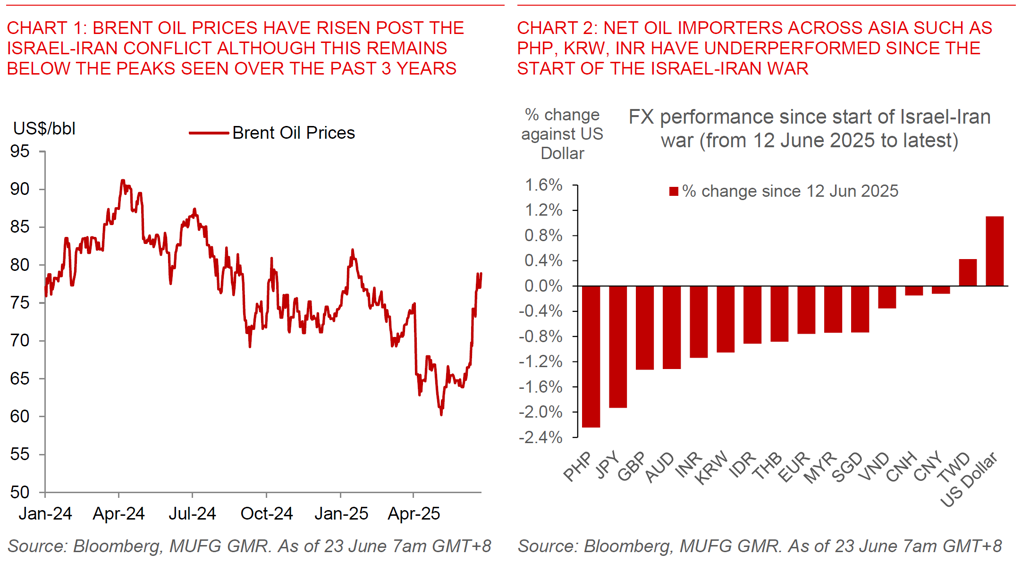 CHART 1: BRENT OIL PRICES HAVE RISEN POST THE ISRAEL-IRAN CONFLICT ALTHOUGH THIS REMAINS BELOW THE PEAKS SEEN OVER THE PAST 3 YEARS

US$/bbl

Brent Oil Prices

95
90
85
80
75
70
65
60
55
50

Jan-24 Apr-24 Jul-24 Oct-24 Jan-25 Apr-25

Source: Bloomberg, MUFG GMR. As of 23 June 7am GMT+8

CHART 2: NET OIL IMPORTERS ACROSS ASIA SUCH AS PHP, KRW, INR HAVE UNDERPERFORMED SINCE THE START OF THE ISRAEL-IRAN WAR

% change against US Dollar

FX performance since start of Israel-Iran war (from 12 June 2025 to latest)

% change since 12 Jun 2025

1.6%
1.2%
0.8%
0.4%
0.0%
-0.4%
-0.8%
-1.2%
-1.6%
-2.0%
-2.4%

PHP JPY GBP AUD INR KRW IDR THB EUR MYR SGD VND CNH CNY TWD US Dollar

Source: Bloomberg, MUFG GMR. As of 23 June 7am GMT+8